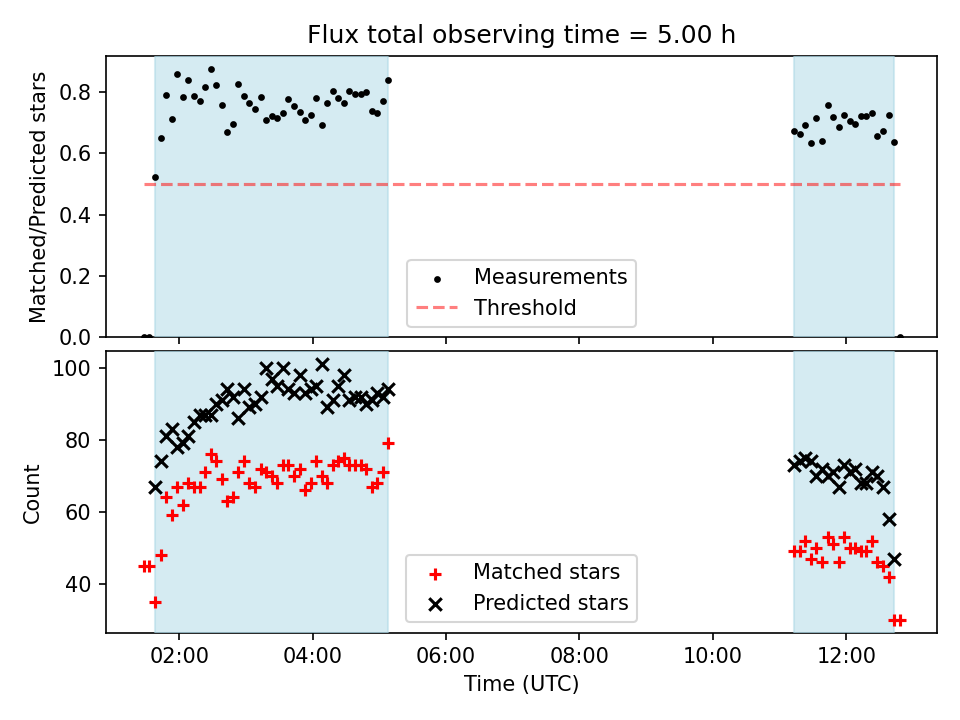 Flux total observing time = 5.00 h

Matched/Predicted stars

0.8
0.6
0.4
0.2
0.0

Measurements
Threshold

Count

100
80
60
40

Matched stars
Predicted stars

02:00
04:00
06:00
08:00
10:00
12:00

Time (UTC)